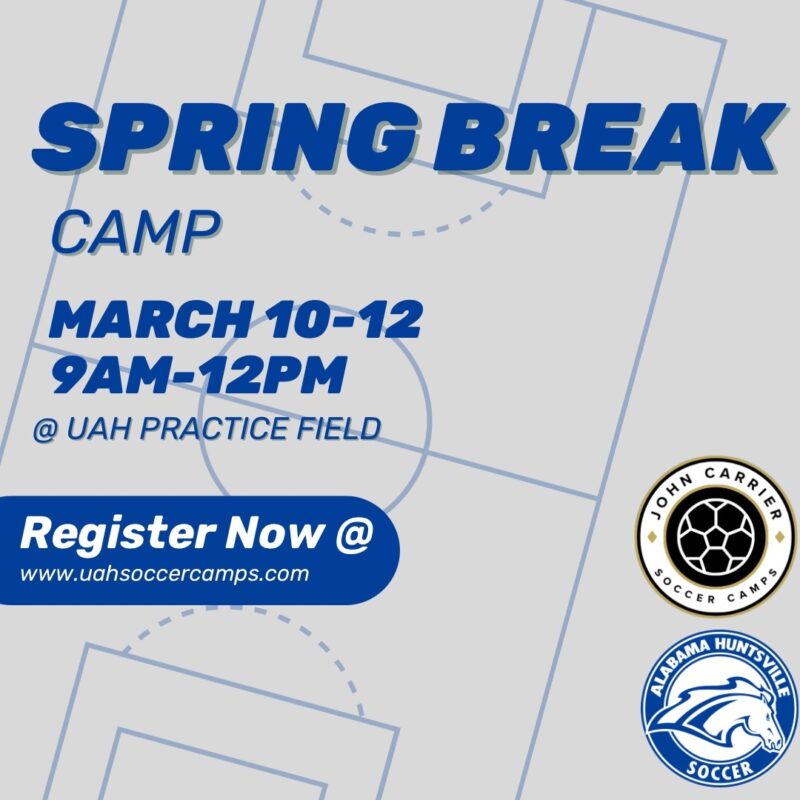 SPRING BREAK

CAMP

MARCH 10-12
9AM-12PM

@ UAH PRACTICE FIELD

Register Now @
www.uahsoccercamps.com

JOHN CARRIER
SOCCER CAMPS

ALABAMA HUNTSVILLE
SOCCER